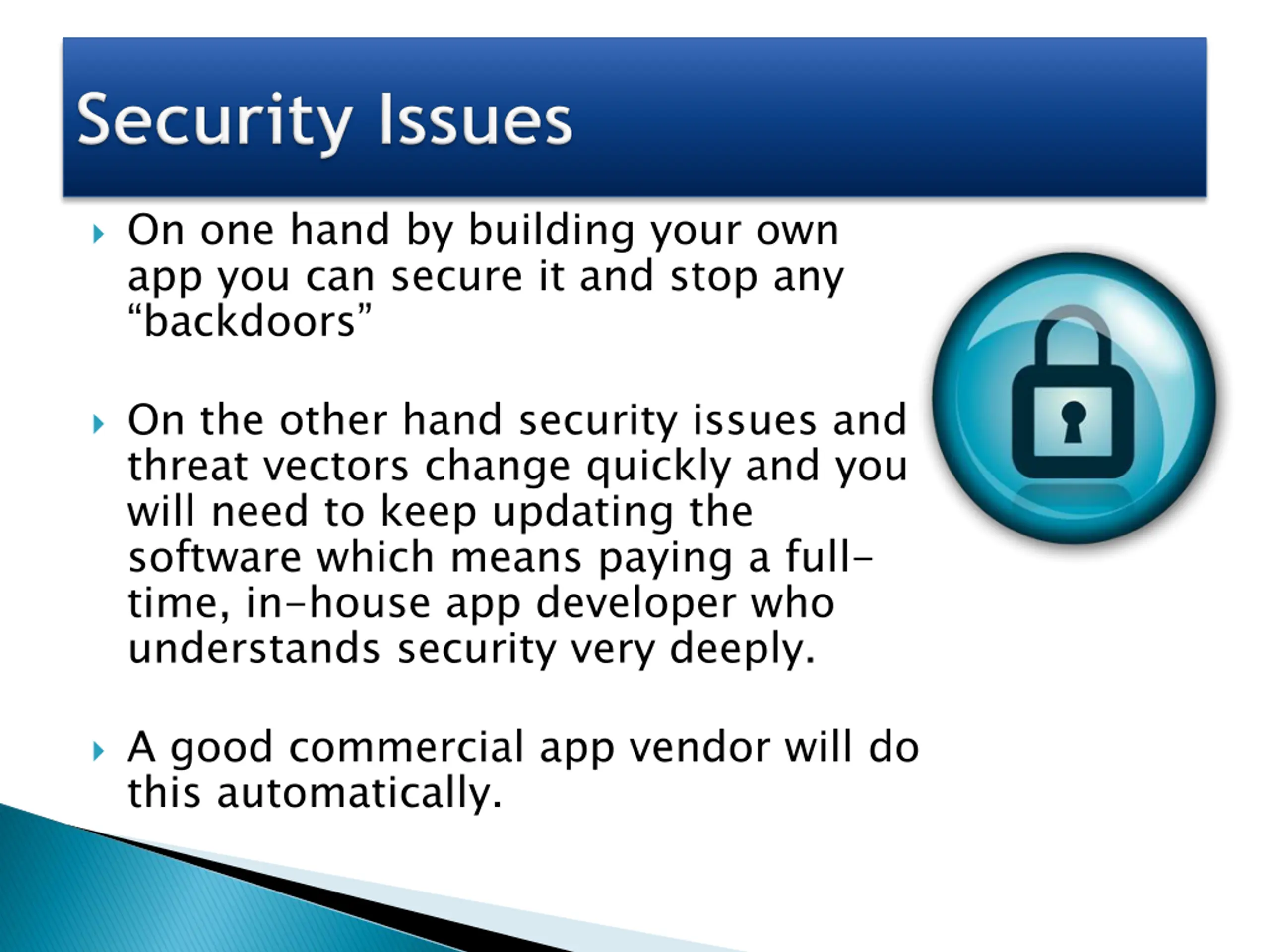 Security Issues

On one hand by building your own app you can secure it and stop any “backdoors”

On the other hand security issues and threat vectors change quickly and you will need to keep updating the software which means paying a full-time, in-house app developer who understands security very deeply.

A good commercial app vendor will do this automatically.